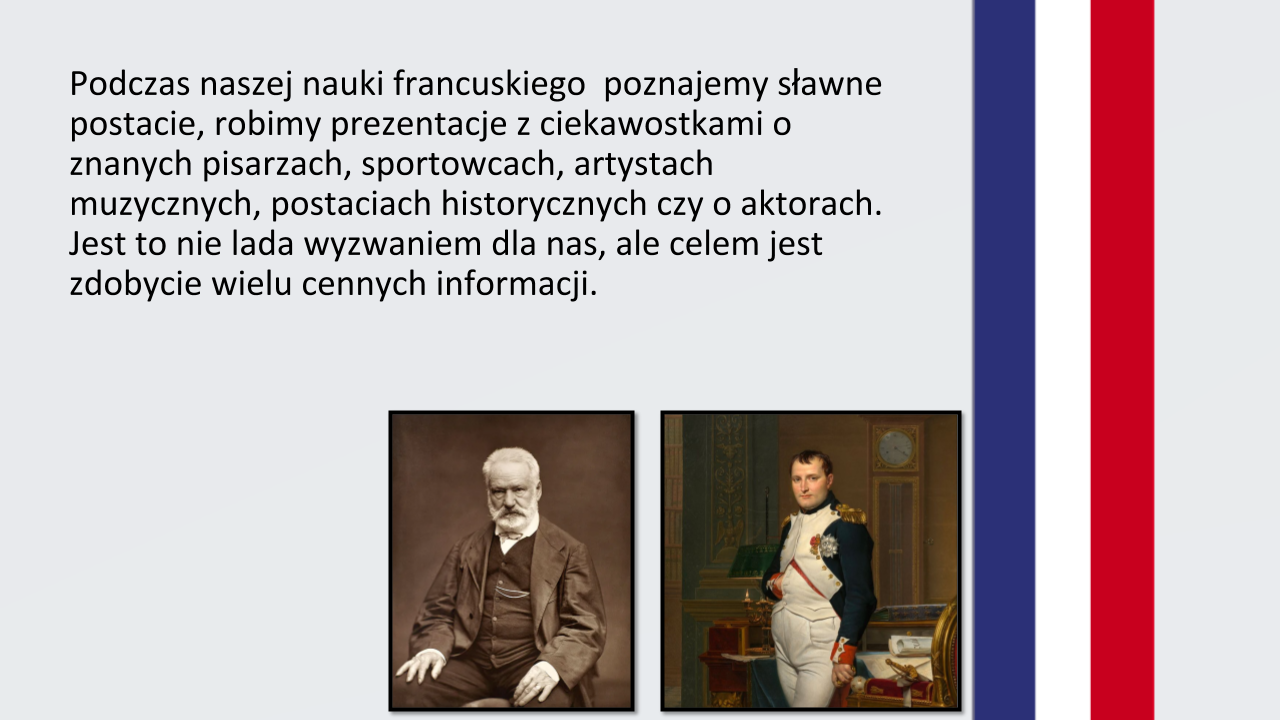 Podczas naszej nauki francuskiego  poznajemy sławne postacie, robimy prezentacje z ciekawostkami o znanych pisarzach, sportowcach, artystach muzycznych, postaciach historycznych czy o aktorach. Jest to nie lada wyzwaniem dla nas, ale celem jest zdobycie wielu cennych informacji.